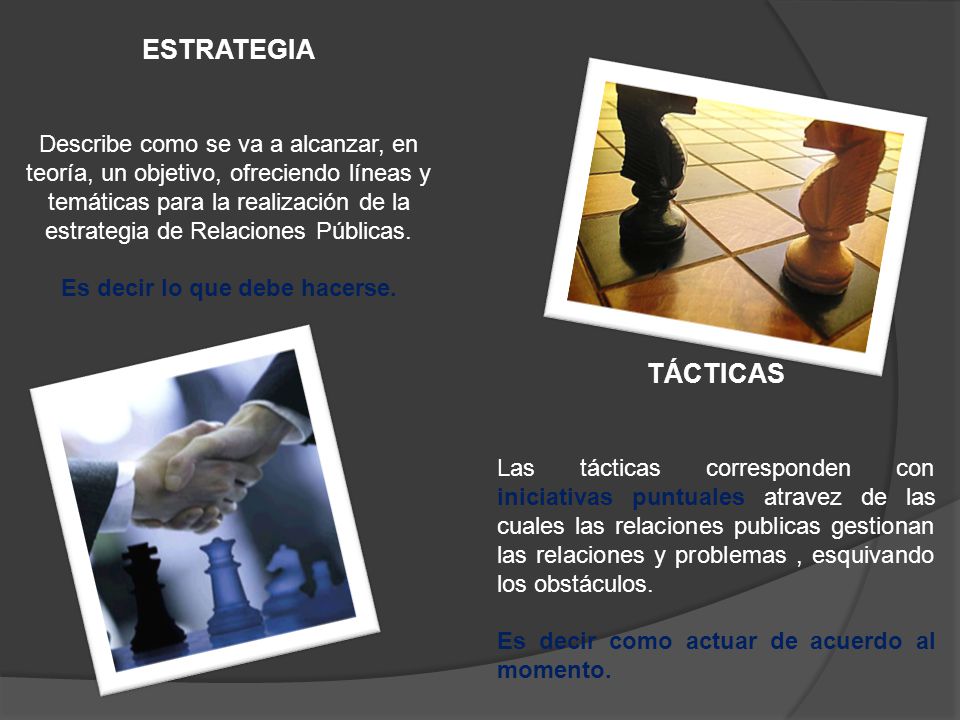 ESTRATEGIA

Describe como se va a alcanzar, en teoría, un objetivo, ofreciendo líneas y temáticas para la realización de la estrategia de Relaciones Públicas.

Es decir lo que debe hacerse.

TÁCTICAS

Las tácticas corresponden con iniciativas puntuales atravez de las cuales las relaciones publicas gestionan las relaciones y problemas , esquivando los obstáculos.

Es decir como actuar de acuerdo al momento.